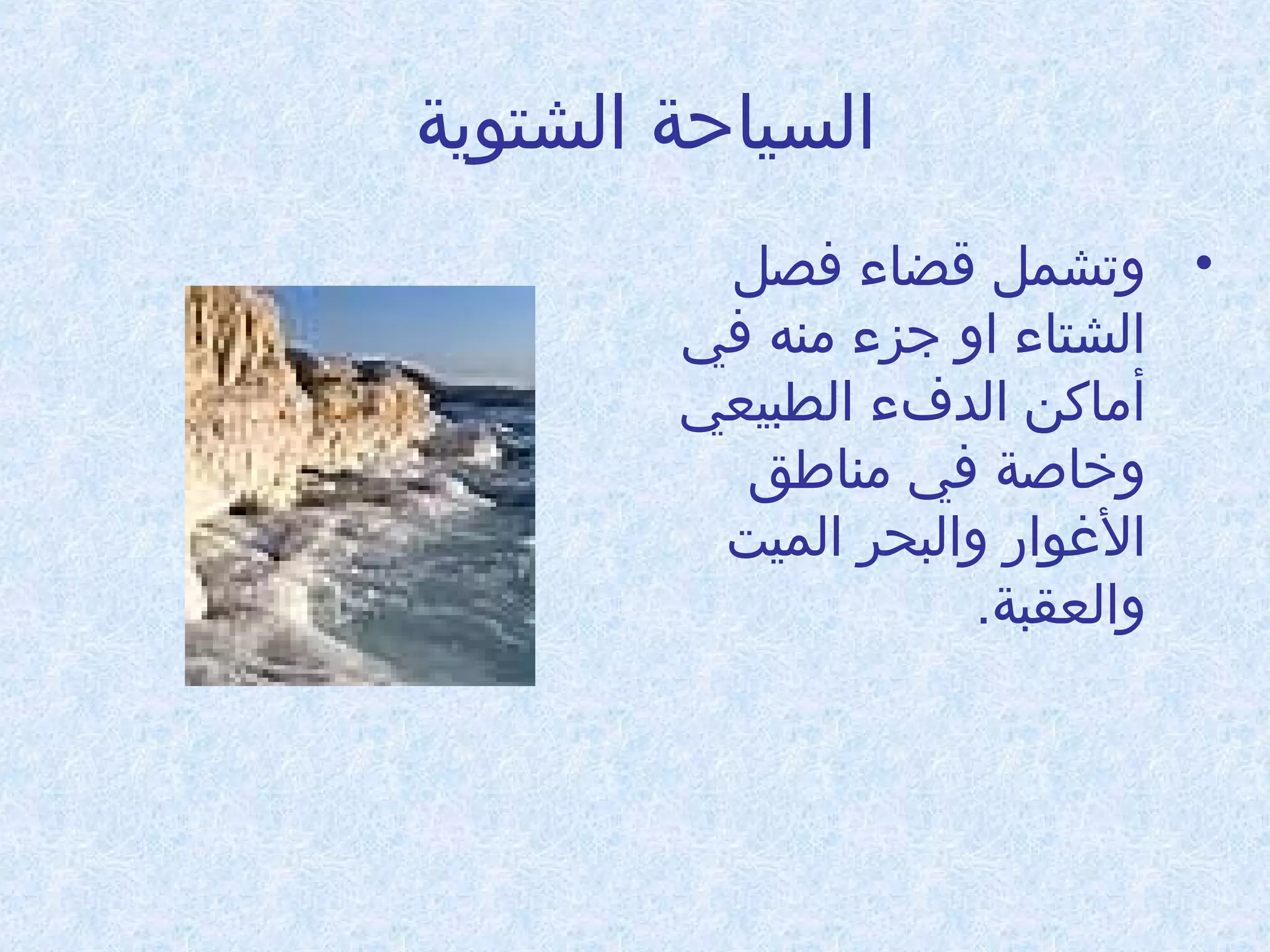 السياحة الشتوية

• وتشمل قضاء فصل الشتاء او جزء منه في أماكن الدفء الطبيعي وخاصة في مناطق الأغوار والبحر الميت والعقبة.